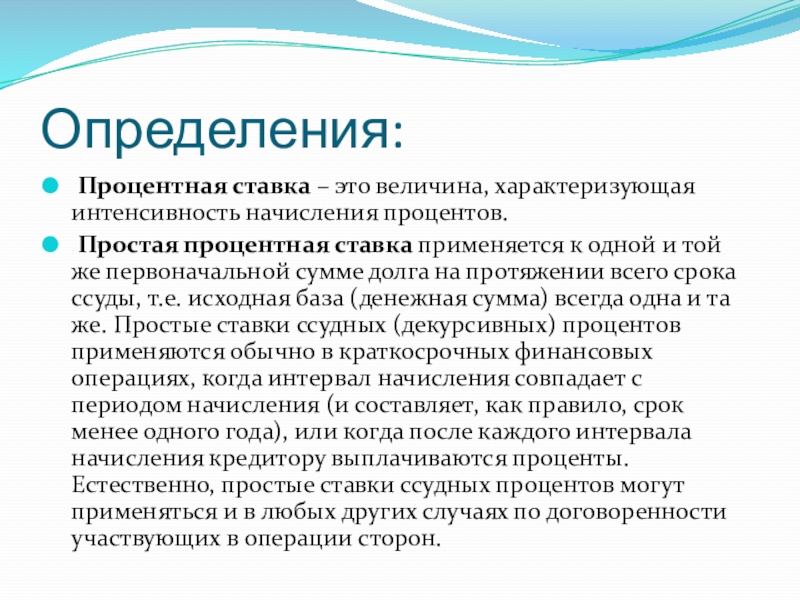 Определения:

Процентная ставка – это величина, характеризующая интенсивность начисления процентов.

Простая процентная ставка применяется к одной и той же первоначальной сумме долга на протяжении всего срока ссуды, т.е. исходная база (денежная сумма) всегда одна и та же. Простые ставки ссудных (декурсивных) процентов применяются обычно в краткосрочных финансовых операциях, когда интервал начисления совпадает с периодом начисления (и составляет, как правило, срок менее одного года), или когда после каждого интервала начисления кредитору выплачиваются проценты. Естественно, простые ставки ссудных процентов могут применяться и в любых других случаях по договоренности участвующих в операции сторон.